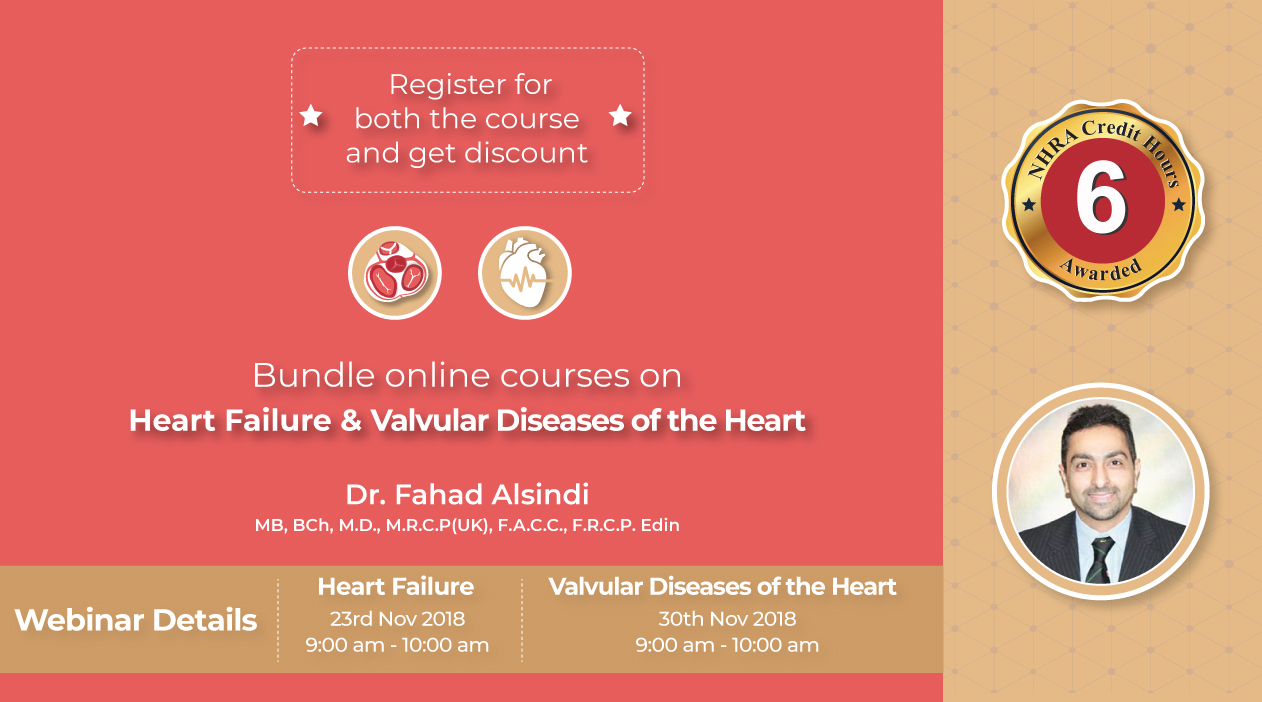 Register for both the course and get discount

NHRA Credit Hours
6
Awarded

Bundle online courses on
Heart Failure & Valvular Diseases of the Heart

Dr. Fahad Alsindi
MB, BCh, M.D., M.R.C.P(UK), F.A.C.C., F.R.C.P. Edin

Webinar Details

Heart Failure
23rd Nov 2018
9:00 am - 10:00 am

Valvular Diseases of the Heart
30th Nov 2018
9:00 am - 10:00 am